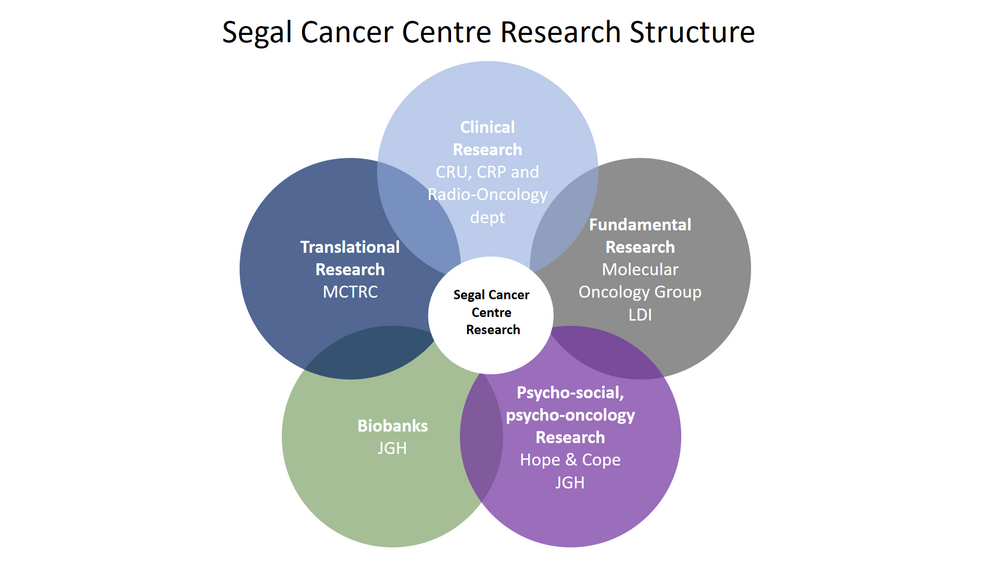 Segal Cancer Centre Research Structure

Clinical Research
CRU, CRP and Radio-Oncology dept

Translational Research
MCTRC

Fundamental Research
Molecular Oncology Group
LDI

Segal Cancer Centre Research

Biobanks
JGH

Psycho-social, psycho-oncology Research
Hope & Cope
JGH